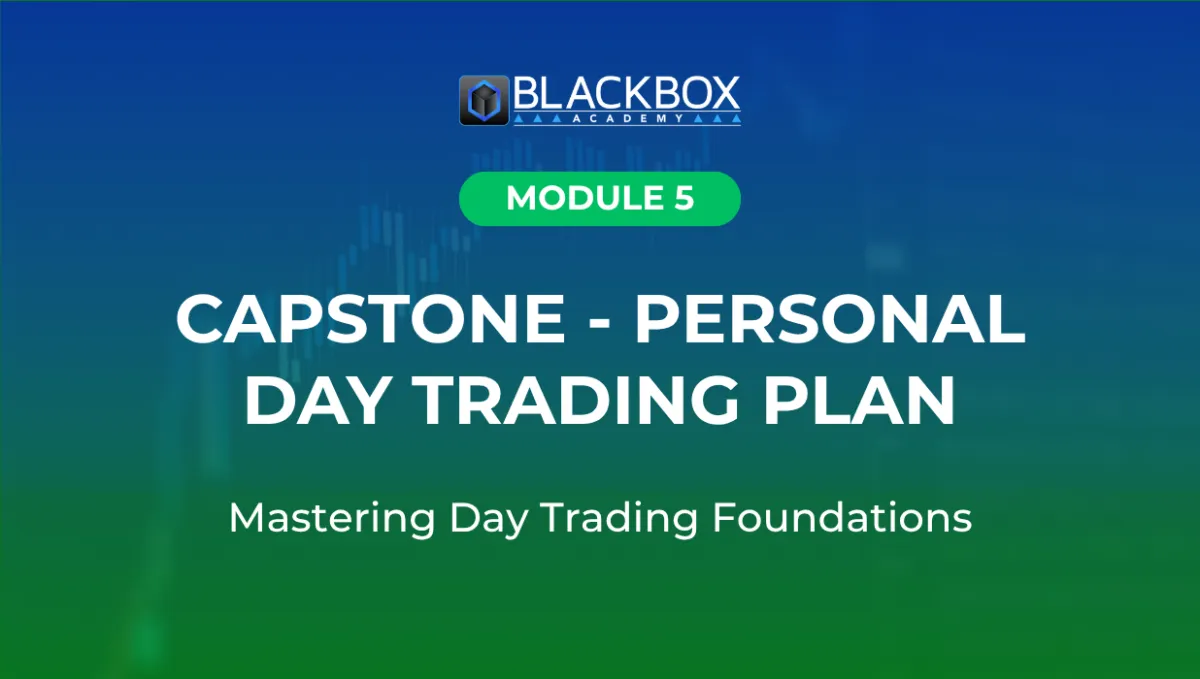 BLACKBOX
ACADEMY

MODULE 5

CAPSTONE - PERSONAL DAY TRADING PLAN

Mastering Day Trading Foundations